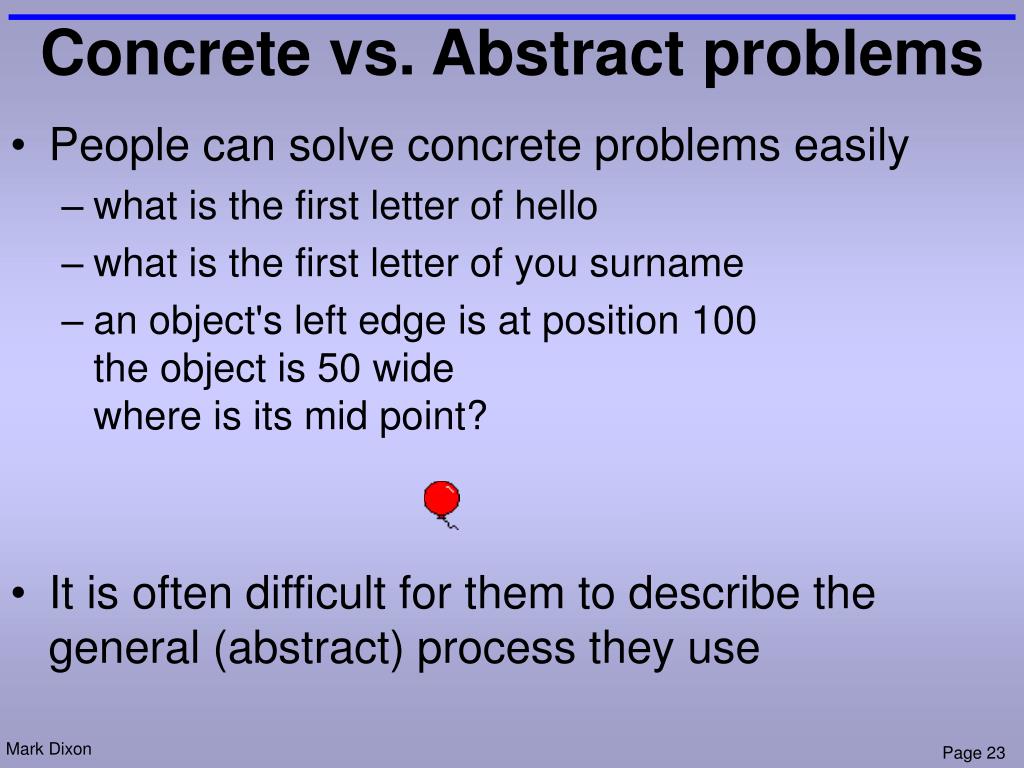 Concrete vs. Abstract problems

• People can solve concrete problems easily
– what is the first letter of hello
– what is the first letter of you surname
– an object's left edge is at position 100
the object is 50 wide
where is its mid point?

• It is often difficult for them to describe the general (abstract) process they use

Mark Dixon

Page 23